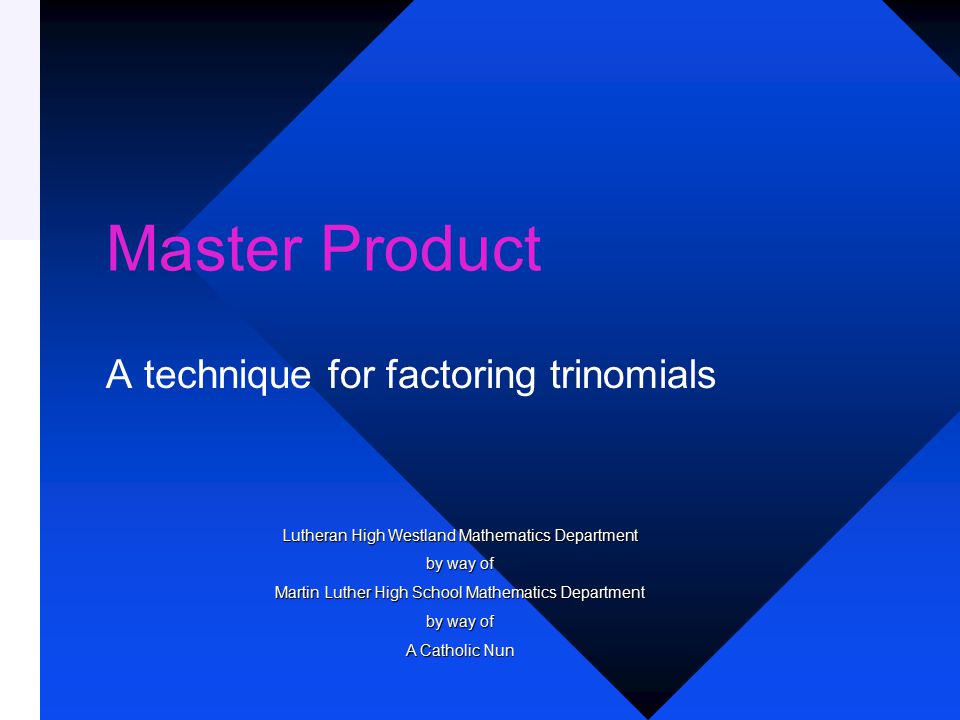 Master Product

A technique for factoring trinomials

Lutheran High Westland Mathematics Department
by way of
Martin Luther High School Mathematics Department
by way of
A Catholic Nun